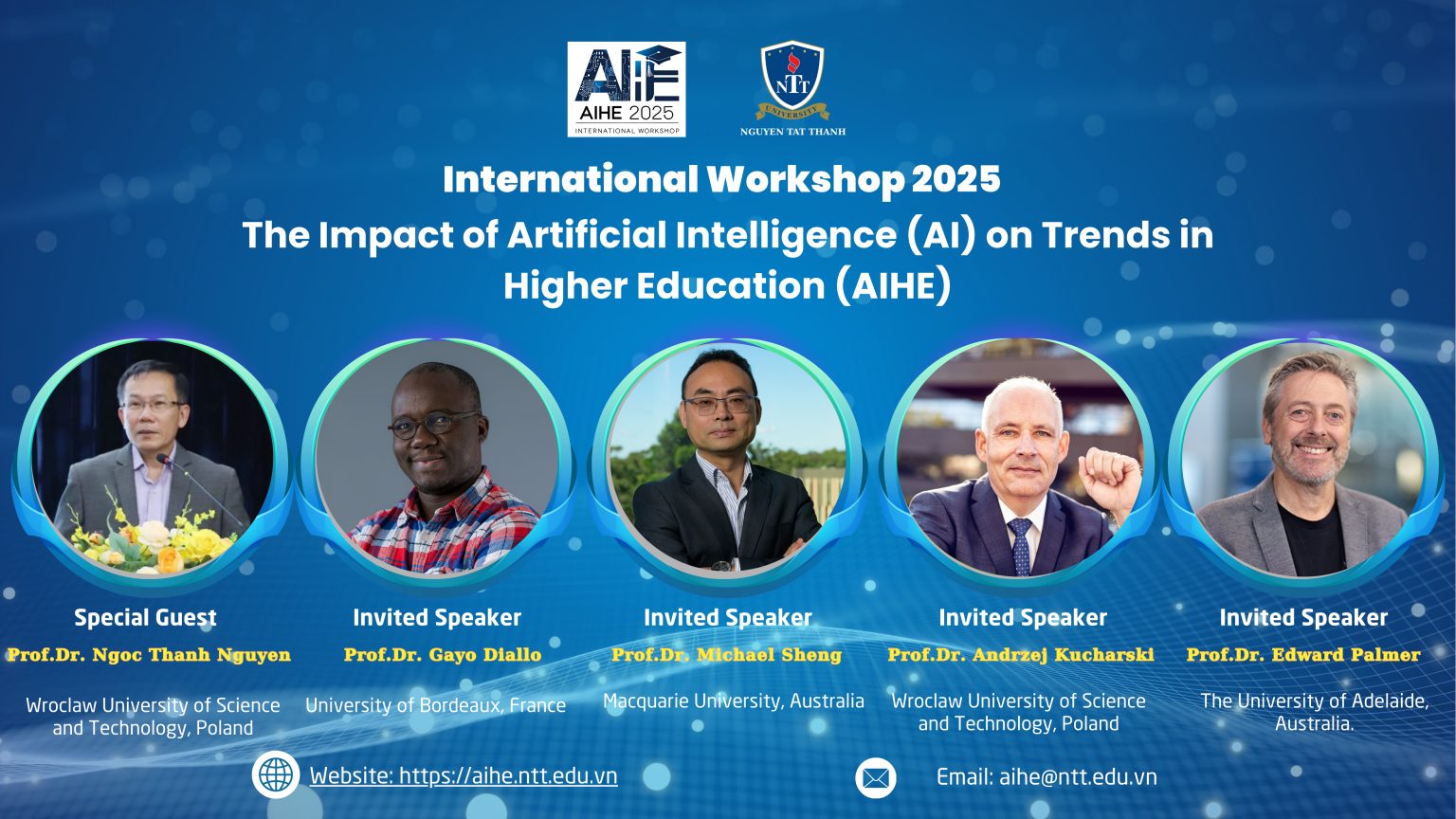 AIHE
AIHE 2025
INTERNATIONAL WORKSHOP

NTT
UNIVERSITY
NGUYEN TAT THANH

International Workshop 2025
The Impact of Artificial Intelligence (AI) on Trends in Higher Education (AIHE)

Special Guest
Prof.Dr. Ngoc Thanh Nguyen
Wroclaw University of Science and Technology, Poland

Invited Speaker
Prof.Dr. Gayo Diallo
University of Bordeaux, France

Invited Speaker
Prof.Dr. Michael Sheng
Macquarie University, Australia

Invited Speaker
Prof.Dr. Andrzej Kucharski
Wroclaw University of Science and Technology, Poland

Invited Speaker
Prof.Dr. Edward Palmer
The University of Adelaide, Australia.

Website: https://aihe.ntt.edu.vn

Email: aihe@ntt.edu.vn